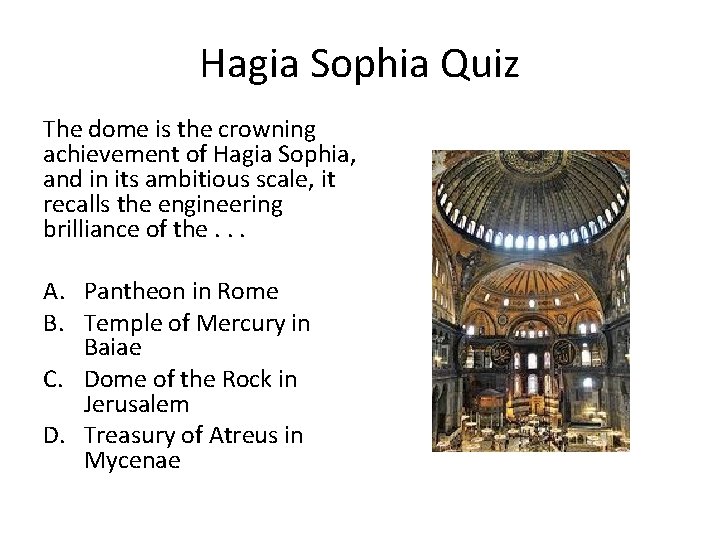 Hagia Sophia Quiz

The dome is the crowning achievement of Hagia Sophia, and in its ambitious scale, it recalls the engineering brilliance of the . . .

A. Pantheon in Rome
B. Temple of Mercury in Baiae
C. Dome of the Rock in Jerusalem
D. Treasury of Atreus in Mycenae